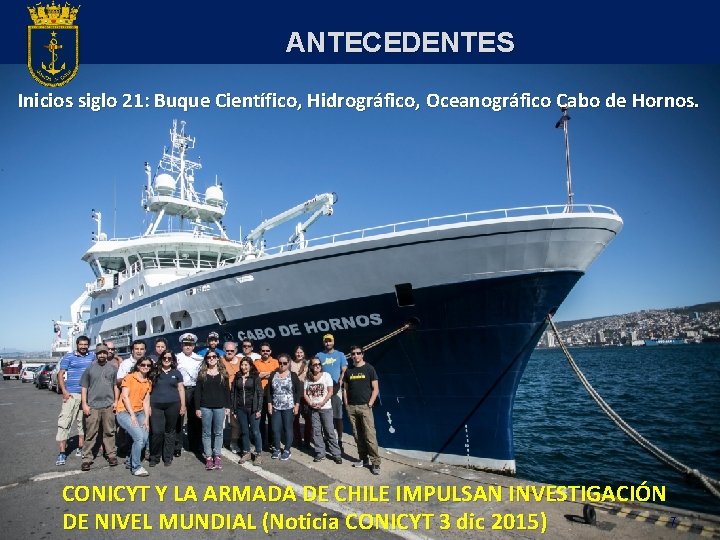 ANTECEDENTES

Inicios siglo 21: Buque Científico, Hidrográfico, Oceanográfico Cabo de Hornos.

CABO DE HORNOS

CONICYT Y LA ARMADA DE CHILE IMPULSAN INVESTIGACIÓN DE NIVEL MUNDIAL (Noticia CONICYT 3 dic 2015)

7